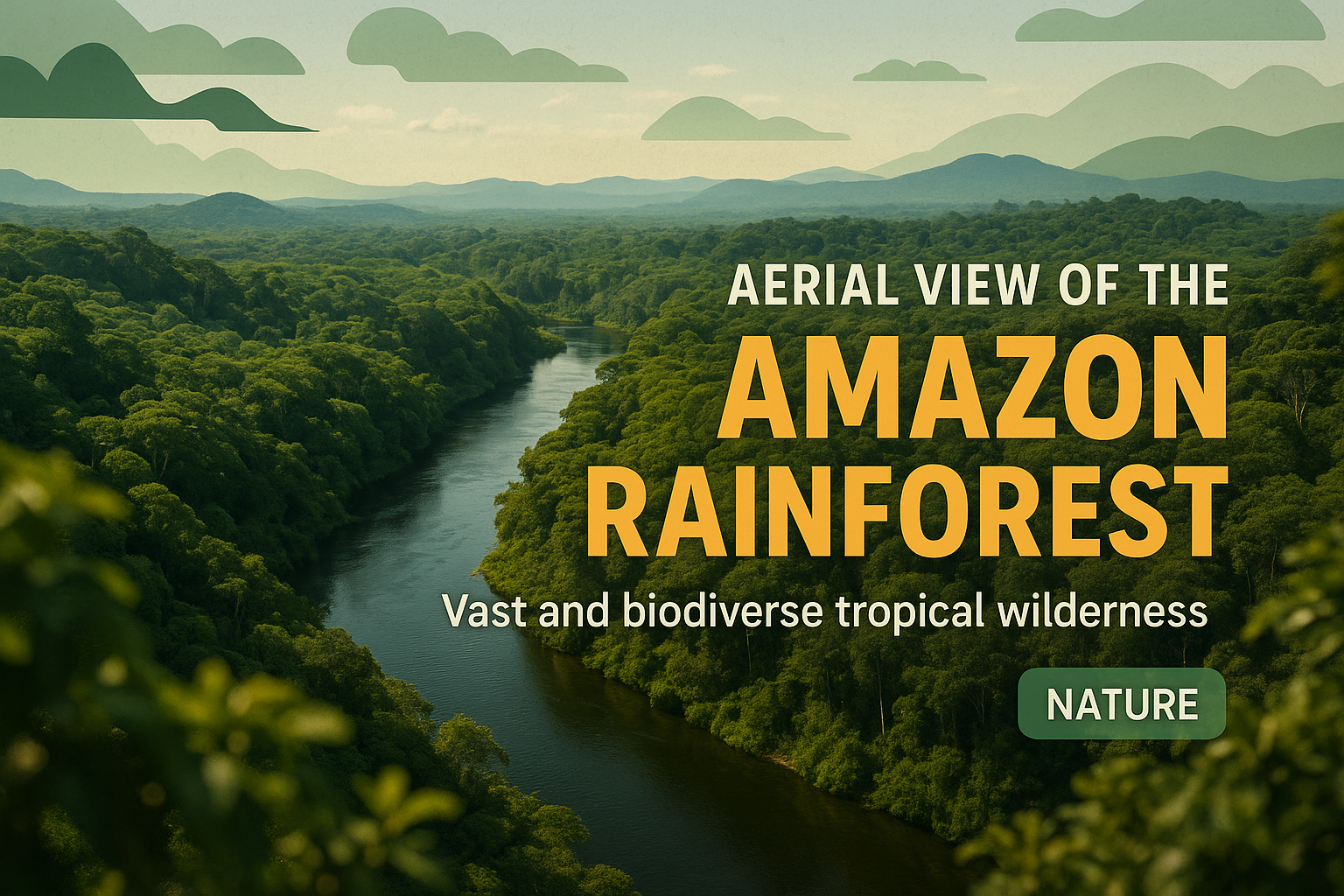 AERIAL VIEW OF THE
AMAZON
RAINFOREST

Vast and biodiverse tropical wilderness

NATURE